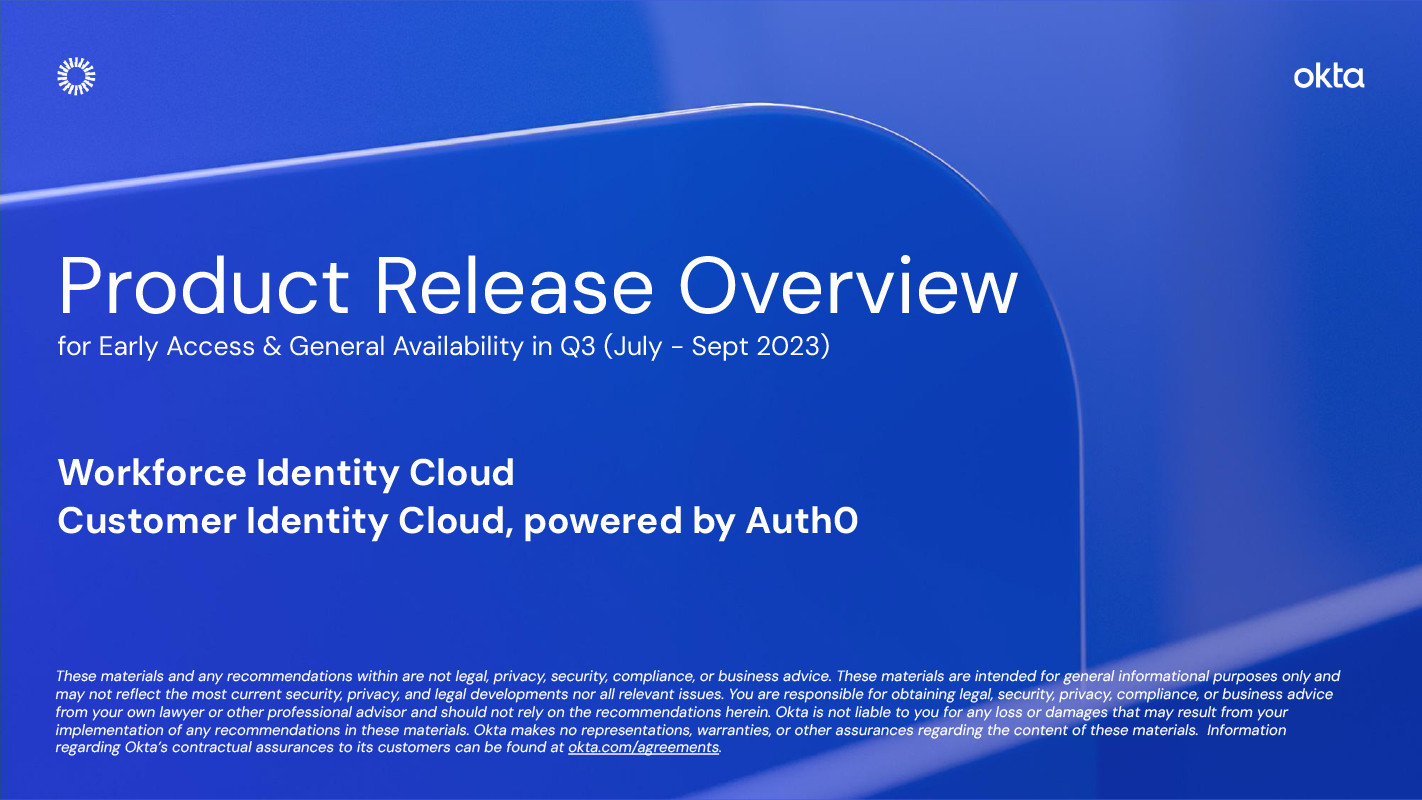 okta

Product Release Overview
for Early Access & General Availability in Q3 (July - Sept 2023)

Workforce Identity Cloud
Customer Identity Cloud, powered by Auth0

These materials and any recommendations within are not legal, privacy, security, compliance, or business advice. These materials are intended for general informational purposes only and may not reflect the most current security, privacy, and legal developments nor all relevant issues. You are responsible for obtaining legal, security, privacy, compliance, or business advice from your own lawyer or other professional advisor and should not rely on the recommendations herein. Okta is not liable to you for any loss or damages that may result from your implementation of any recommendations in these materials. Okta makes no representations, warranties, or other assurances regarding the content of these materials. Information regarding Okta's contractual assurances to its customers can be found at okta.com/agreements.